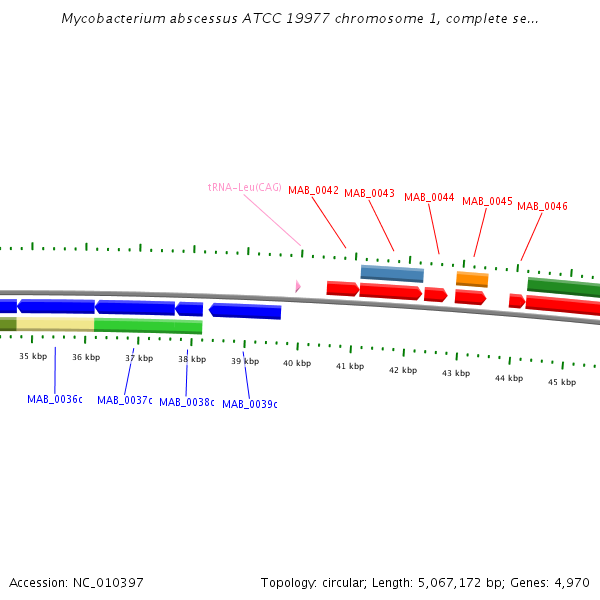 Mycobacterium abscessus ATCC 19977 chromosome 1, complete se...

tRNA-Leu(CAG)
MAB_0042
MAB_0043
MAB_0044
MAB_0045
MAB_0046

35 kbp
36 kbp
37 kbp
38 kbp
39 kbp
40 kbp
41 kbp
42 kbp
43 kbp
44 kbp
45 kbp

MAB_0036c
MAB_0037c
MAB_0038c
MAB_0039c

Accession: NC_010397

Topology: circular; Length: 5,067,172 bp; Genes: 4,970